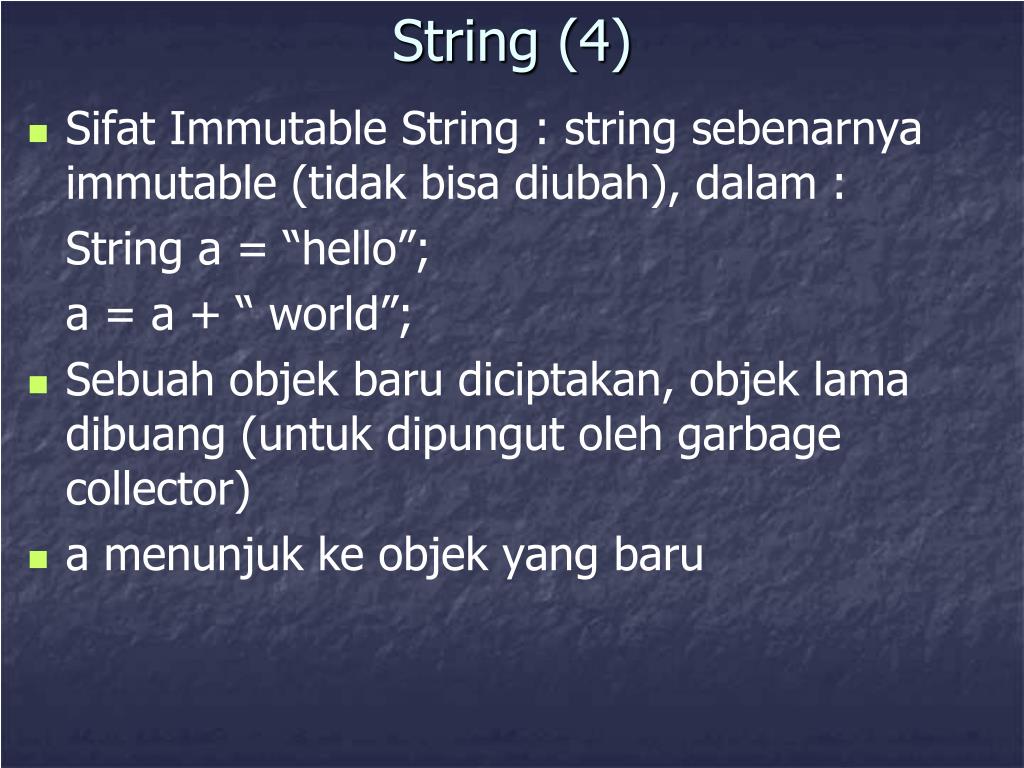 String (4)

Sifat Immutable String : string sebenarnya immutable (tidak bisa diubah), dalam :

String a = “hello”;

a = a + “ world”;

Sebuah objek baru diciptakan, objek lama dibuang (untuk dipungut oleh garbage collector)

a menunjuk ke objek yang baru